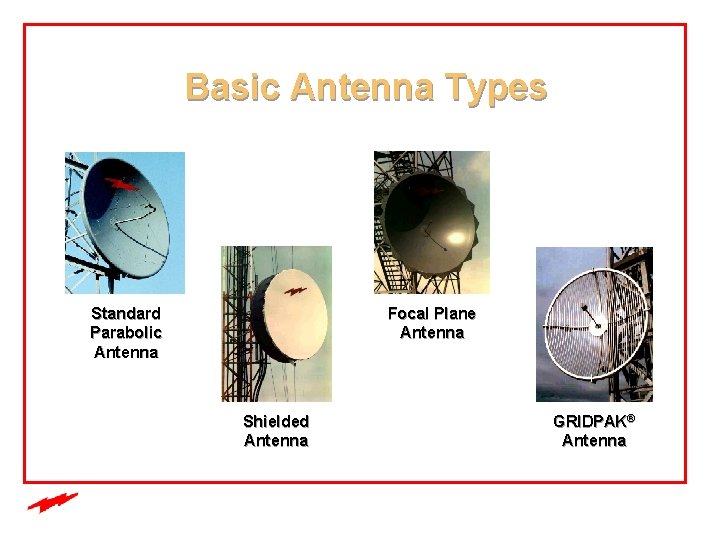 Basic Antenna Types

Standard Parabolic Antenna

Shielded Antenna

Focal Plane Antenna

GRIDPAK® Antenna